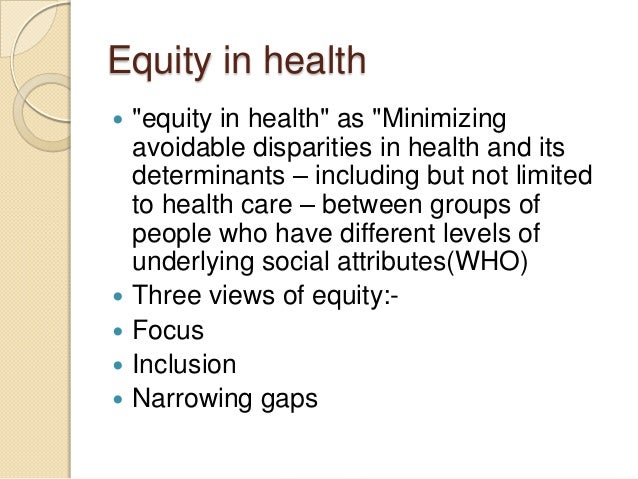 Equity in health

- "equity in health" as "Minimizing avoidable disparities in health and its determinants – including but not limited to health care – between groups of people who have different levels of underlying social attributes(WHO)
- Three views of equity:-
- Focus
- Inclusion
- Narrowing gaps